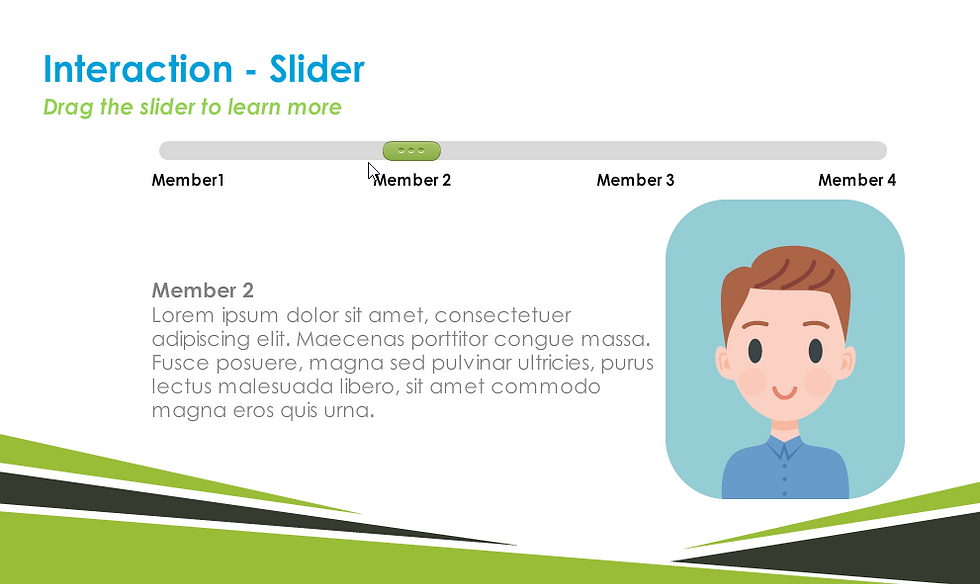 Interaction - Slider

Drag the slider to learn more

Member1

Member 2

Member 3

Member 4

Member 2
Lorem ipsum dolor sit amet, consectetuer adipiscing elit. Maecenas porttitor congue massa. Fusce posuere, magna sed pulvinar ultricies, purus lectus malesuada libero, sit amet commodo magna eros quis urna.